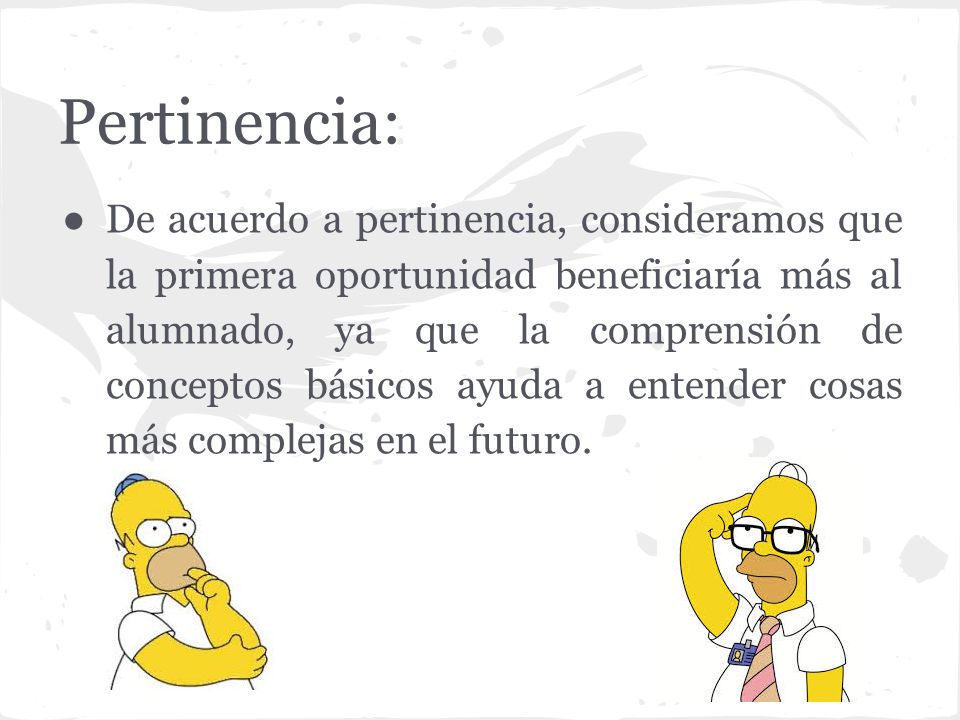 Pertinencia:

● De acuerdo a pertinencia, consideramos que la primera oportunidad beneficiaría más al alumnado, ya que la comprensión de conceptos básicos ayuda a entender cosas más complejas en el futuro.